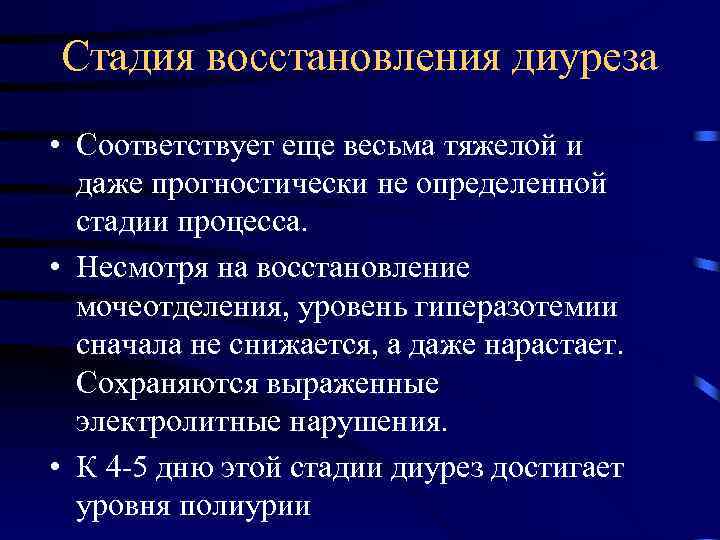 Стадия восстановления диуреза

• Соответствует еще весьма тяжелой и даже прогностически не определенной стадии процесса.

• Несмотря на восстановление мочеотделения, уровень гиперазотемии сначала не снижается, а даже нарастает. Сохраняются выраженные электролитные нарушения.

• К 4-5 дню этой стадии диурез достигает уровня полиурии